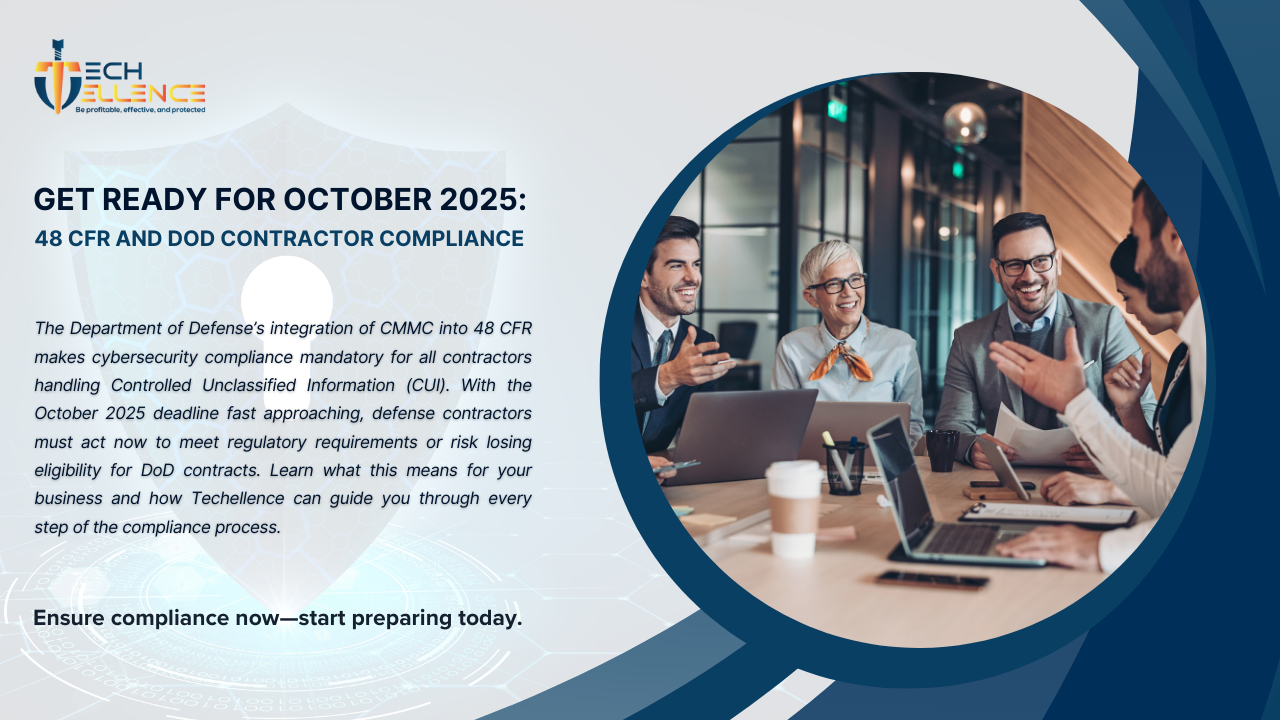 TECH
ELLENCE
Be profitable, effective, and protected

GET READY FOR OCTOBER 2025:
48 CFR AND DOD CONTRACTOR COMPLIANCE

The Department of Defense's integration of CMMC into 48 CFR makes cybersecurity compliance mandatory for all contractors handling Controlled Unclassified Information (CUI). With the October 2025 deadline fast approaching, defense contractors must act now to meet regulatory requirements or risk losing eligibility for DoD contracts. Learn what this means for your business and how Techellence can guide you through every step of the compliance process.

Ensure compliance now—start preparing today.